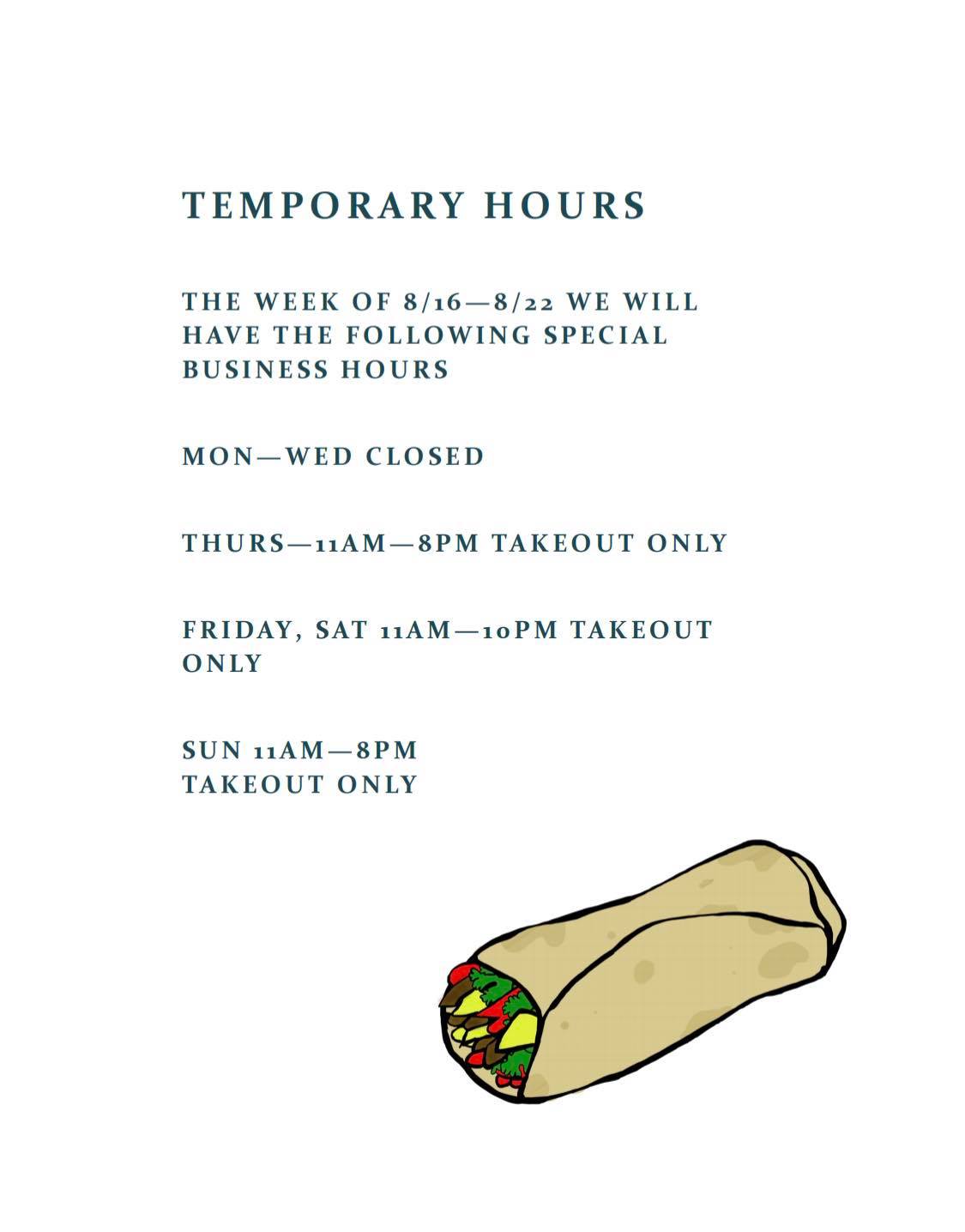 TEMPORARY HOURS

THE WEEK OF 8/16—8/22 WE WILL HAVE THE FOLLOWING SPECIAL BUSINESS HOURS

MON—WED CLOSED

THURS—11AM—8PM TAKEOUT ONLY

FRIDAY, SAT 11AM—10PM TAKEOUT ONLY

SUN 11AM—8PM
TAKEOUT ONLY